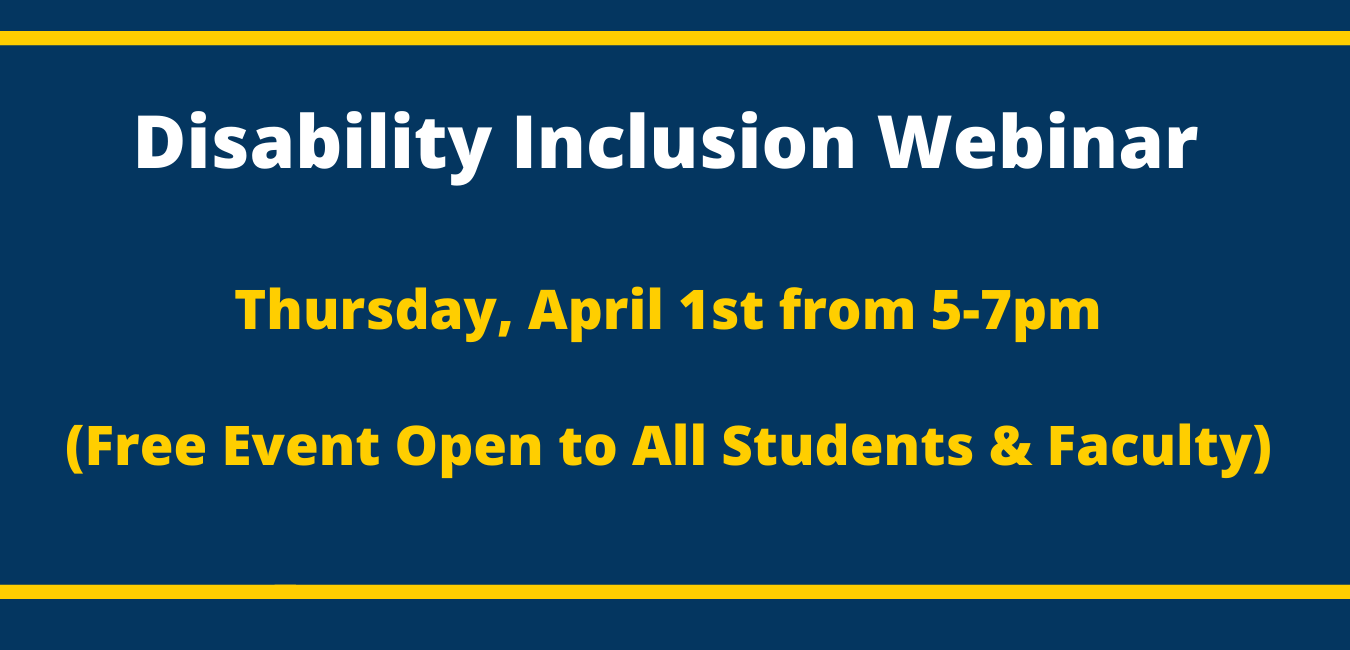 Disability Inclusion Webinar

Thursday, April 1st from 5-7pm

(Free Event Open to All Students & Faculty)